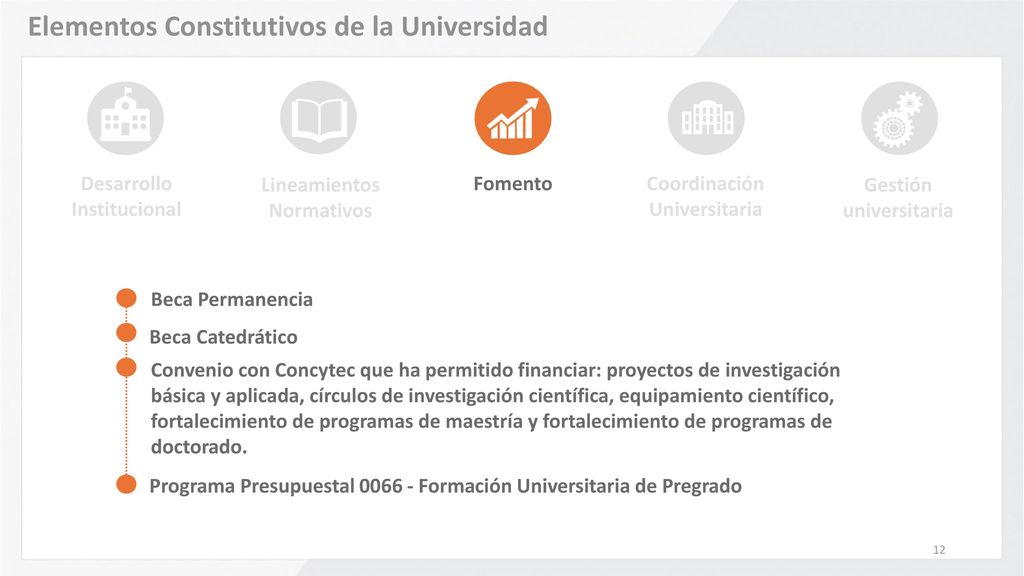 Elementos Constitutivos de la Universidad

Desarrollo Institucional

Lineamientos Normativos

Fomento

Coordinación Universitaria

Gestión universitaria

Beca Permanencia

Beca Catedrático

Convenio con Concytec que ha permitido financiar: proyectos de investigación básica y aplicada, círculos de investigación científica, equipamiento científico, fortalecimiento de programas de maestría y fortalecimiento de programas de doctorado.

Programa Presupuestal 0066 - Formación Universitaria de Pregrado

12